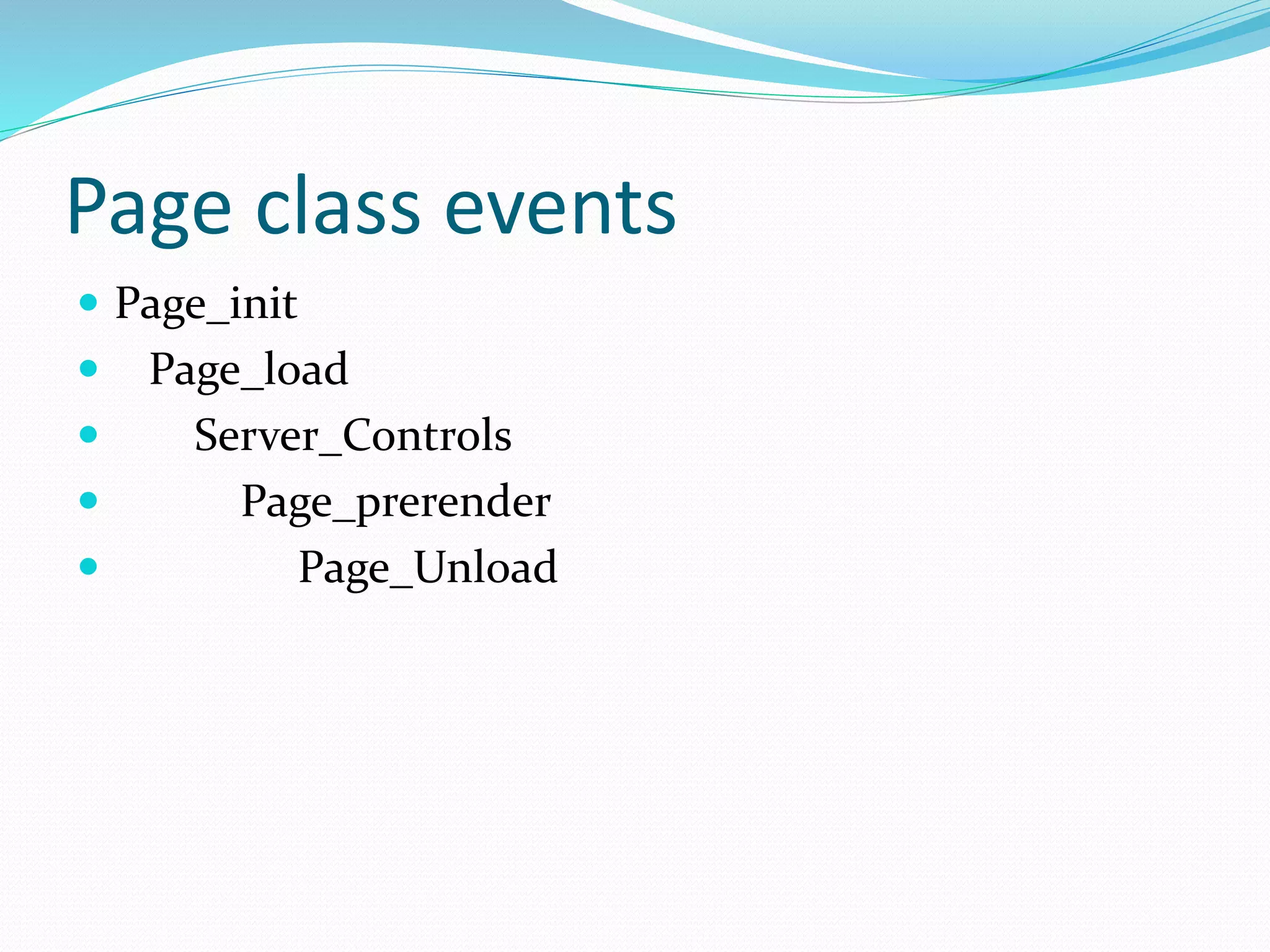 Page class events

- Page_init
- Page_load
- Server_Controls
- Page_prerender
- Page_Unload